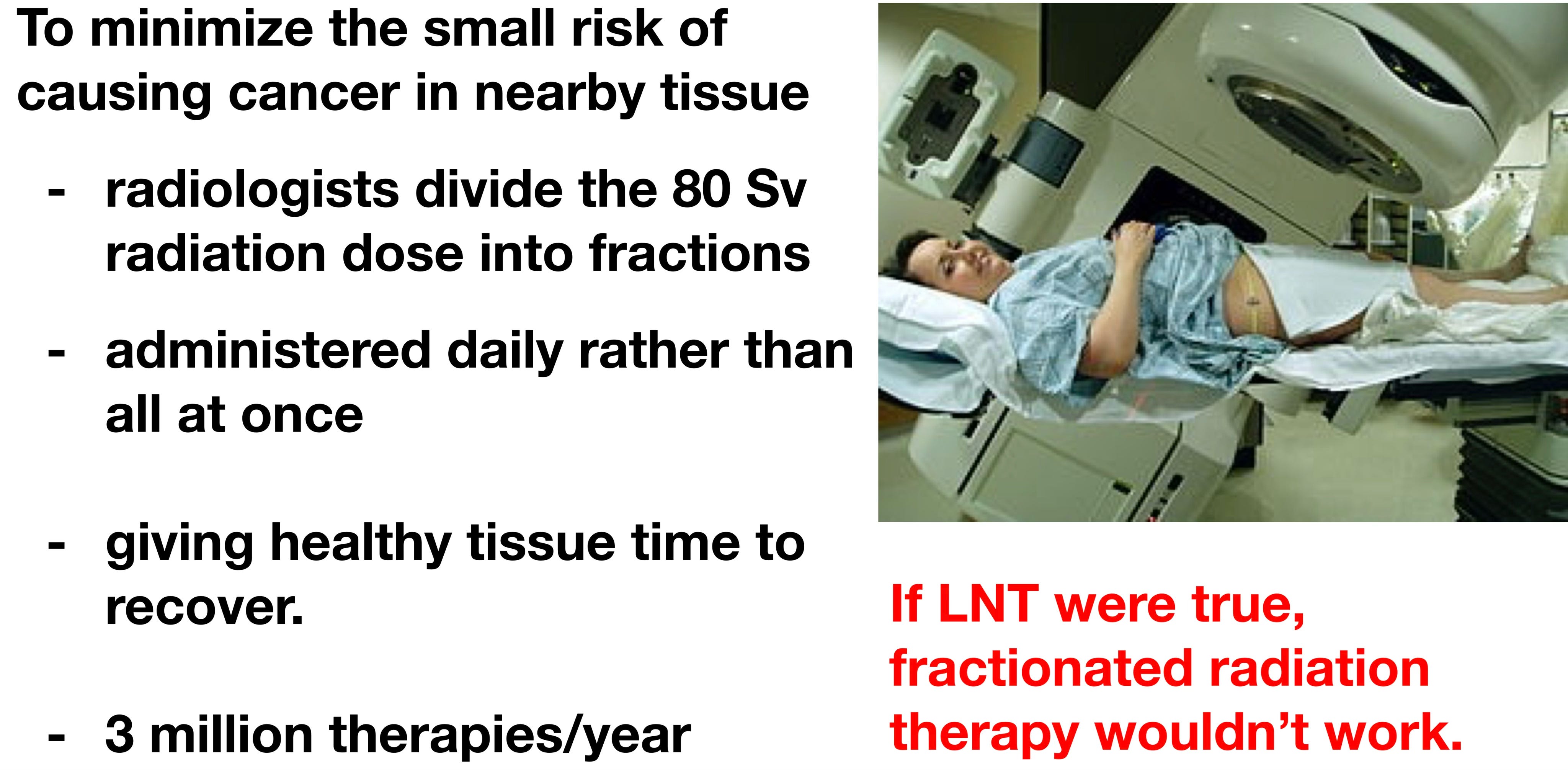 To minimize the small risk of causing cancer in nearby tissue

- radiologists divide the 80 Sv radiation dose into fractions

- administered daily rather than all at once

- giving healthy tissue time to recover.

- 3 million therapies/year

If LNT were true, fractionated radiation therapy wouldn’t work.